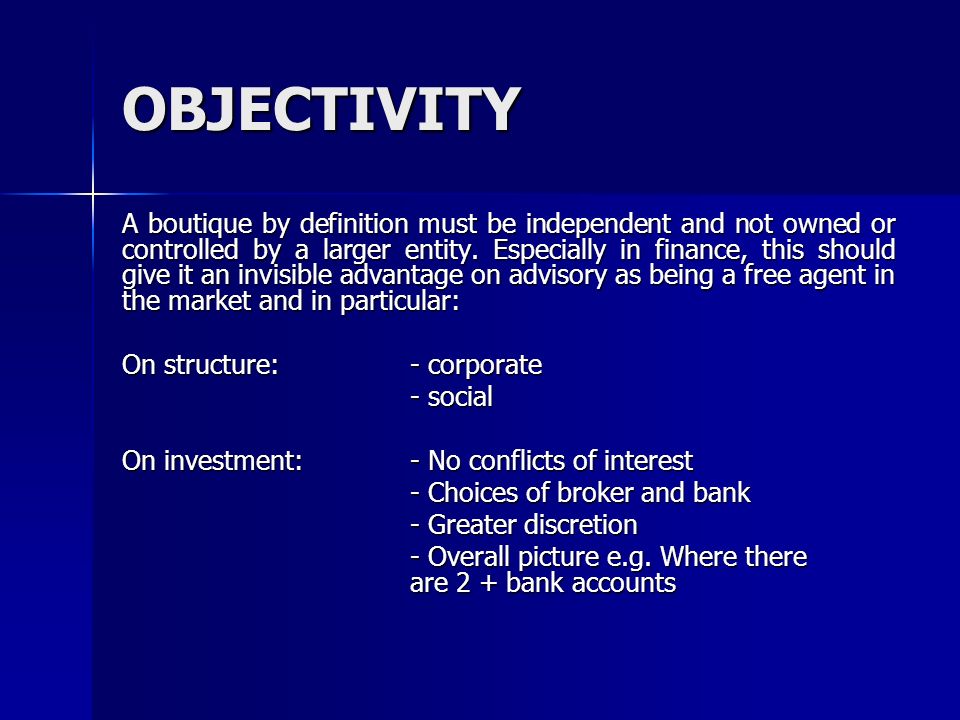 OBJECTIVITY

A boutique by definition must be independent and not owned or controlled by a larger entity. Especially in finance, this should give it an invisible advantage on advisory as being a free agent in the market and in particular:

On structure: - corporate
- social

On investment: - No conflicts of interest
- Choices of broker and bank
- Greater discretion
- Overall picture e.g. Where there are 2 + bank accounts